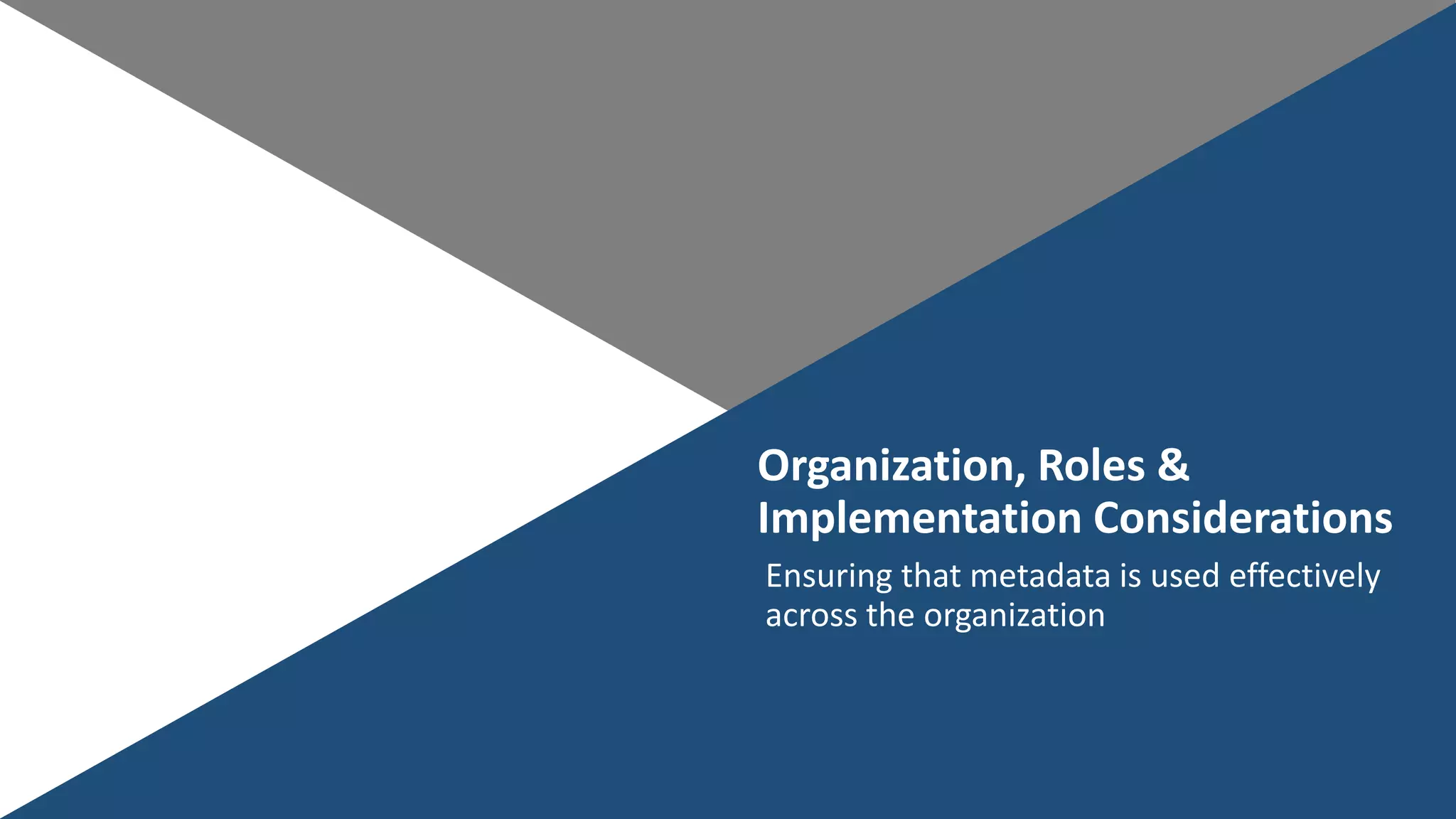 Organization, Roles & Implementation Considerations

Ensuring that metadata is used effectively across the organization